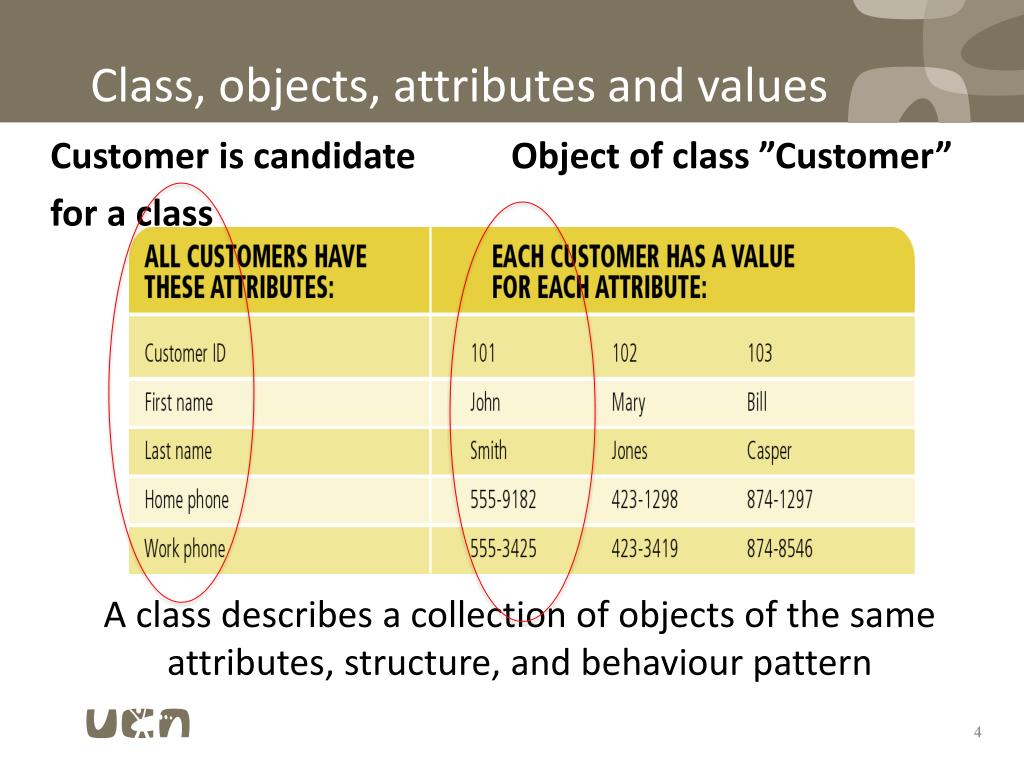 Class, objects, attributes and values

Customer is candidate for a class

Object of class ”Customer”

| ALL CUSTOMERS HAVE THESE ATTRIBUTES: | EACH CUSTOMER HAS A VALUE FOR EACH ATTRIBUTE: | | |
|---|---|---|---|
| Customer ID | 101 | 102 | 103 |
| First name | John | Mary | Bill |
| Last name | Smith | Jones | Casper |
| Home phone | 555-9182 | 423-1298 | 874-1297 |
| Work phone | 555-3425 | 423-3419 | 874-8546 |

A class describes a collection of objects of the same attributes, structure, and behaviour pattern

UCN

4